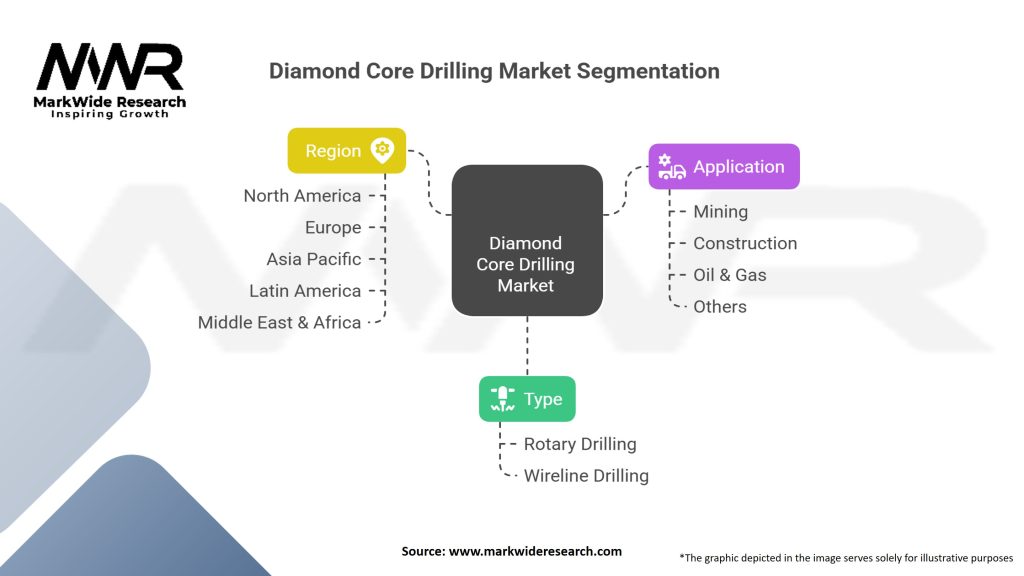 MWR
MarkWide Research
Inspiring Growth

Diamond Core Drilling Market Segmentation

Region
North America
Europe
Asia Pacific
Latin America
Middle East & Africa

Diamond Core Drilling Market

Application
Mining
Construction
Oil & Gas
Others

Type
Rotary Drilling
Wireline Drilling

Source: www.markwideresearch.com

*The graphic depicted in the image serves solely for illustrative purposes